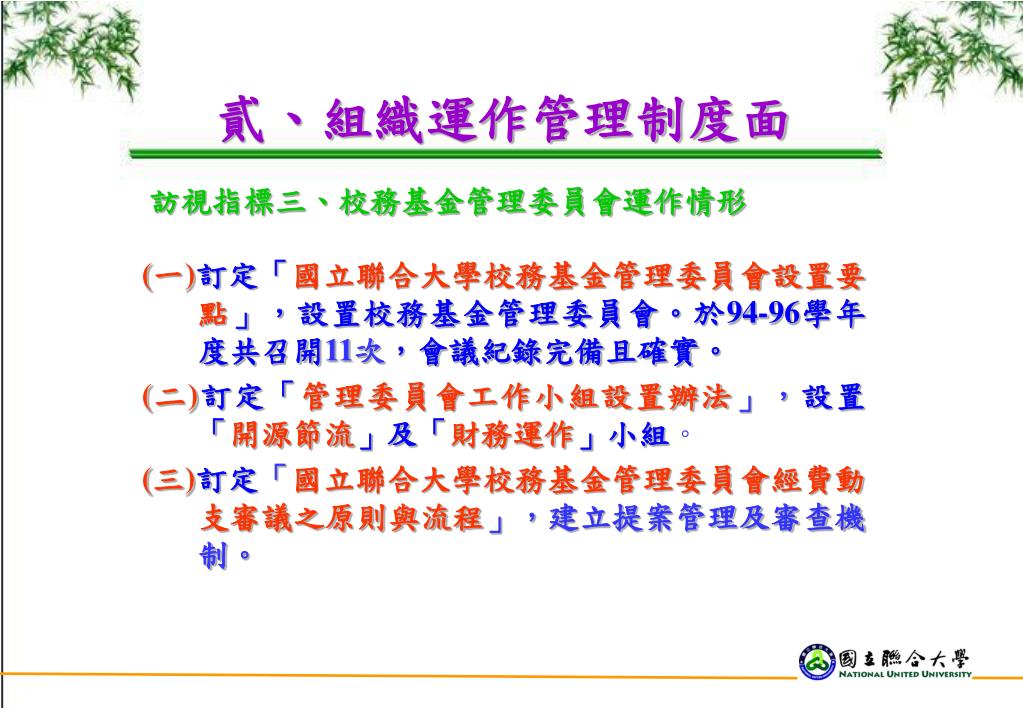 貳、組織運作管理制度面

訪視指標三、校務基金管理委員會運作情形

(一)訂定「國立聯合大學校務基金管理委員會設置要點」，設置校務基金管理委員會。於94-96學年度共召開11次，會議紀錄完備且確實。

(二)訂定「管理委員會工作小組設置辦法」，設置「開源節流」及「財務運作」小組。

(三)訂定「國立聯合大學校務基金管理委員會經費動支審議之原則與流程」，建立提案管理及審查機制。

國立聯合大學
NATIONAL UNITED UNIVERSITY